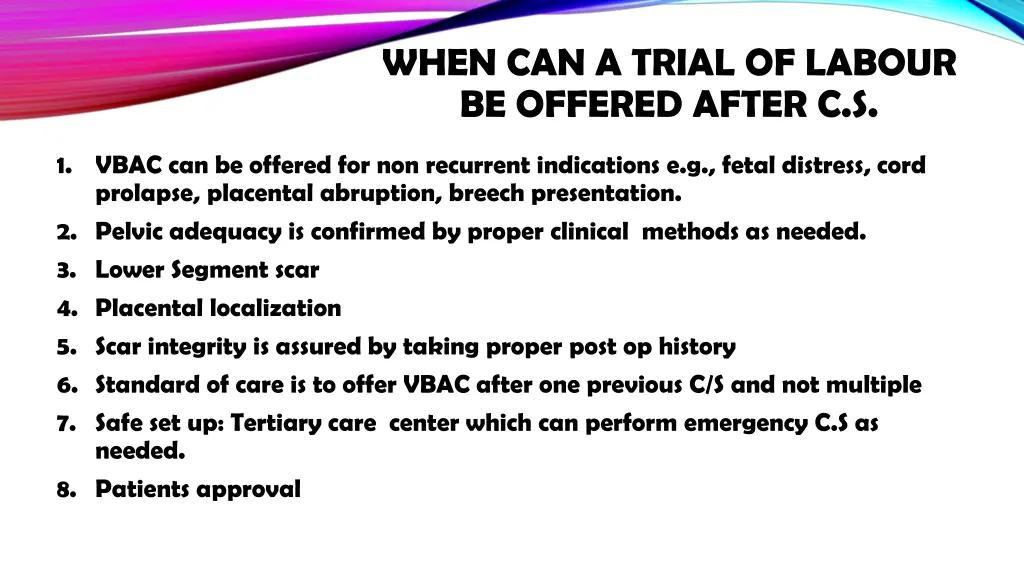 WHEN CAN A TRIAL OF LABOUR BE OFFERED AFTER C.S.

1. VBAC can be offered for non recurrent indications e.g., fetal distress, cord prolapse, placental abruption, breech presentation.
2. Pelvic adequacy is confirmed by proper clinical methods as needed.
3. Lower Segment scar
4. Placental localization
5. Scar integrity is assured by taking proper post op history
6. Standard of care is to offer VBAC after one previous C/S and not multiple
7. Safe set up: Tertiary care center which can perform emergency C.S as needed.
8. Patients approval